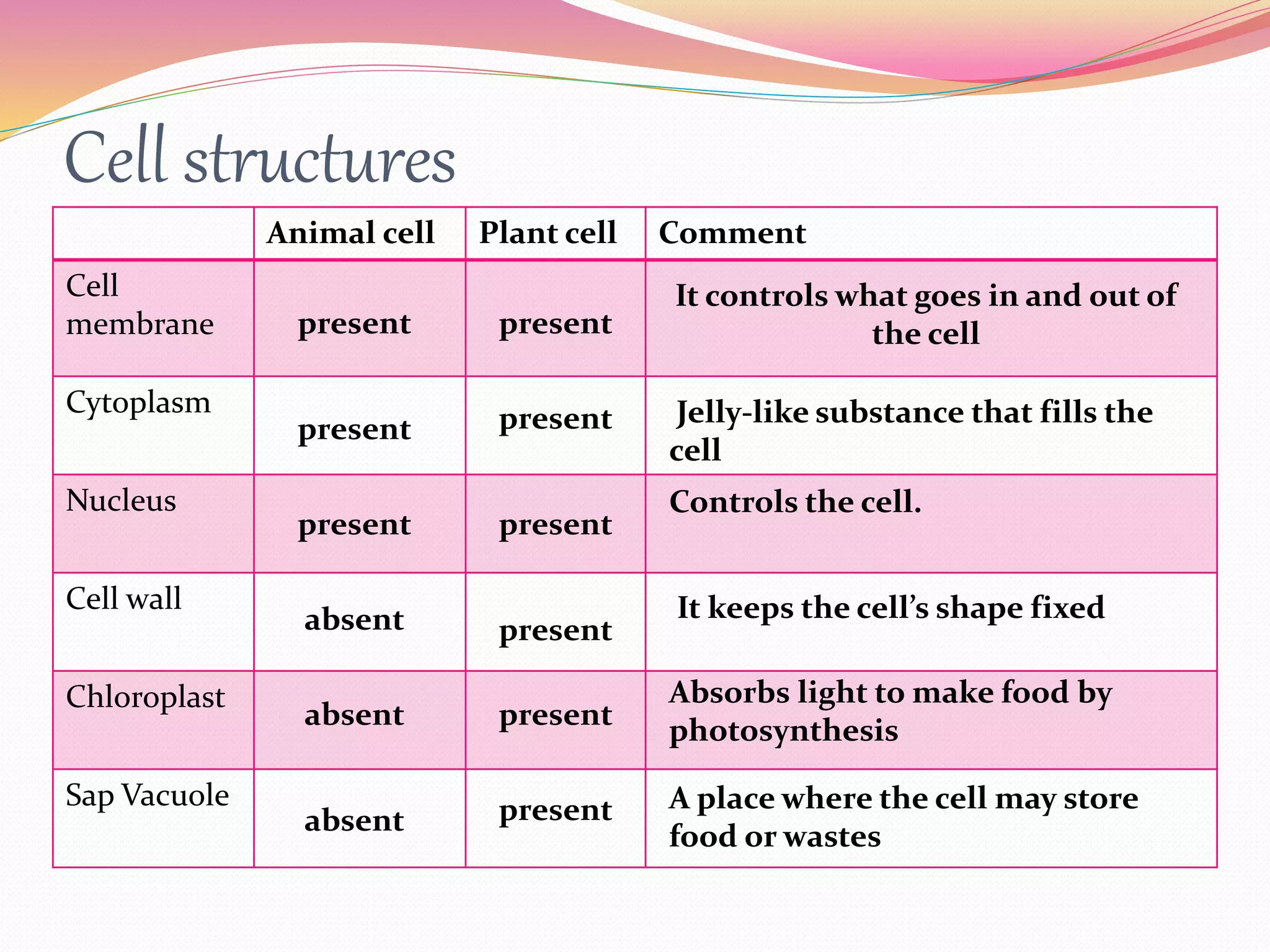 Cell structures

| | Animal cell | Plant cell | Comment |
|---|---|---|---|
| Cell membrane | present | present | It controls what goes in and out of the cell |
| Cytoplasm | present | present | Jelly-like substance that fills the cell |
| Nucleus | present | present | Controls the cell. |
| Cell wall | absent | present | It keeps the cell's shape fixed |
| Chloroplast | absent | present | Absorbs light to make food by photosynthesis |
| Sap Vacuole | absent | present | A place where the cell may store food or wastes |